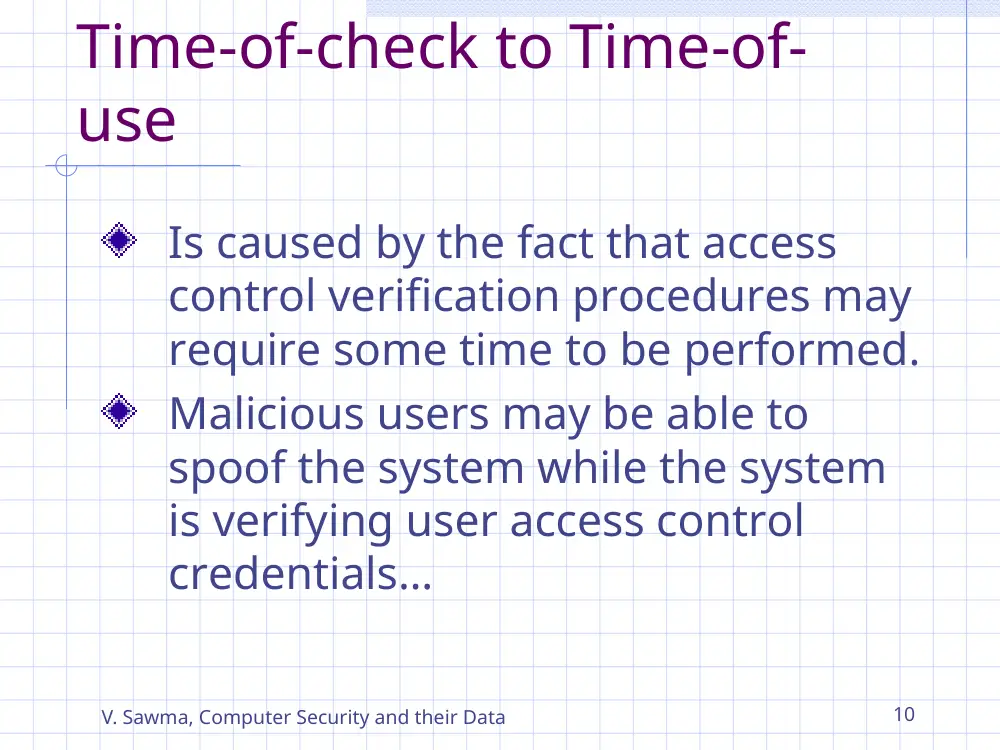 Time-of-check to Time-of-use

• Is caused by the fact that access control verification procedures may require some time to be performed.

• Malicious users may be able to spoof the system while the system is verifying user access control credentials…

V. Sawma, Computer Security and their Data

10